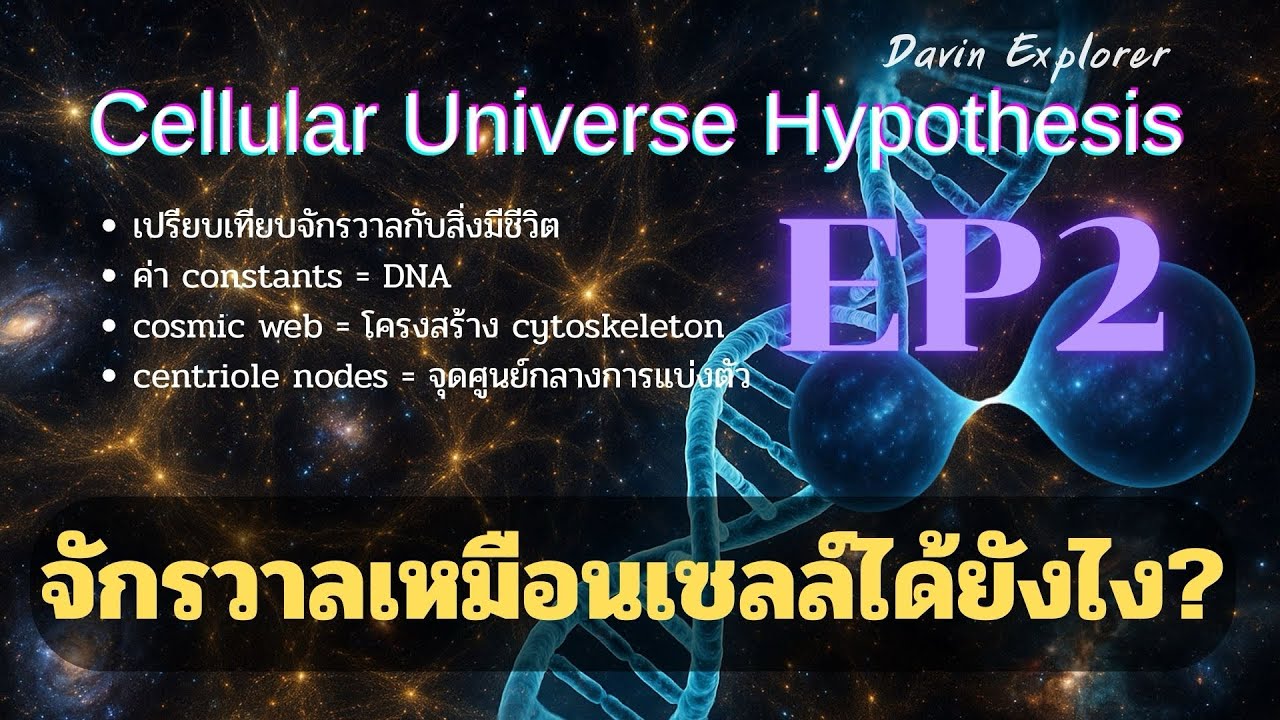 Davin Explorer

Cellular Universe Hypothesis

• เปรียบเทียบจักรวาลกับสิ่งมีชีวิต
• ค่า constants = DNA
• cosmic web = โครงสร้าง cytoskeleton
• centriole nodes = จุดศูนย์กลางการแบ่งตัว

EP2

จักรวาลเหมือนเซลล์ได้ยังไง?